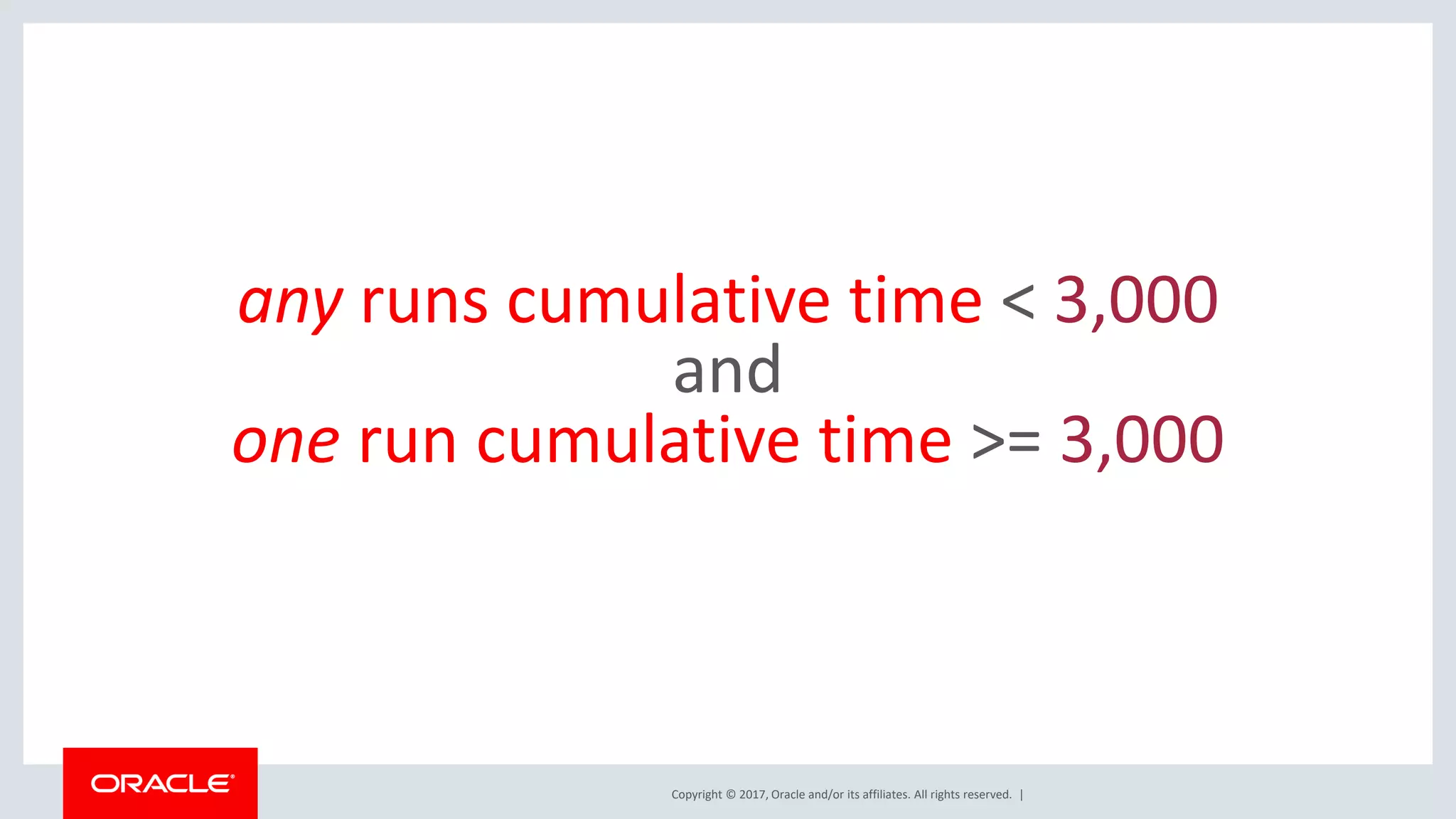 any runs cumulative time < 3,000
and
one run cumulative time >= 3,000

ORACLE

Copyright © 2017, Oracle and/or its affiliates. All rights reserved. |